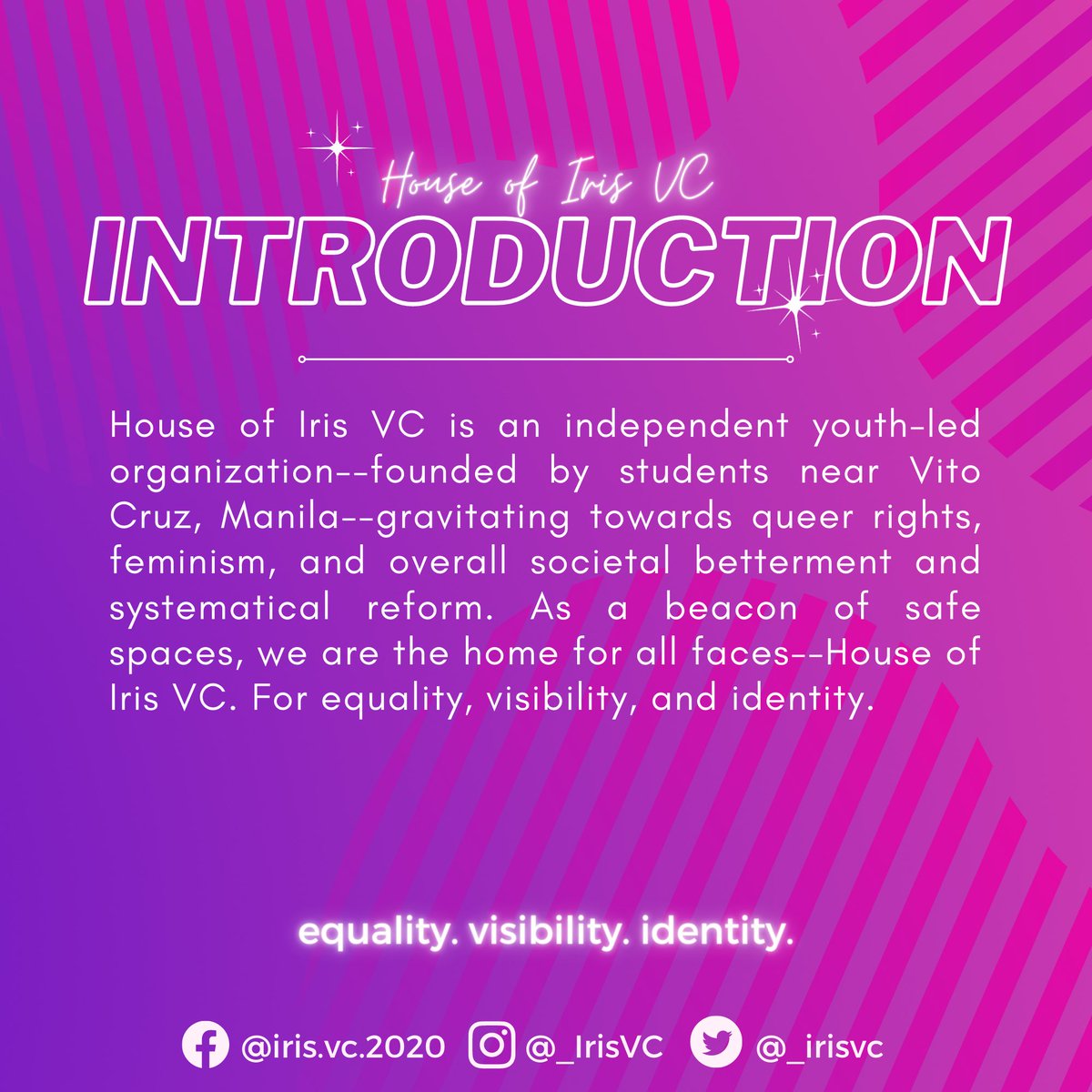 House of Iris VC

INTRODUCTION

House of Iris VC is an independent youth-led organization--founded by students near Vito Cruz, Manila--gravitating towards queer rights, feminism, and overall societal betterment and systematical reform. As a beacon of safe spaces, we are the home for all faces--House of Iris VC. For equality, visibility, and identity.

equality. visibility. identity.

@iris.vc.2020 @_IrisVC @_irisvc